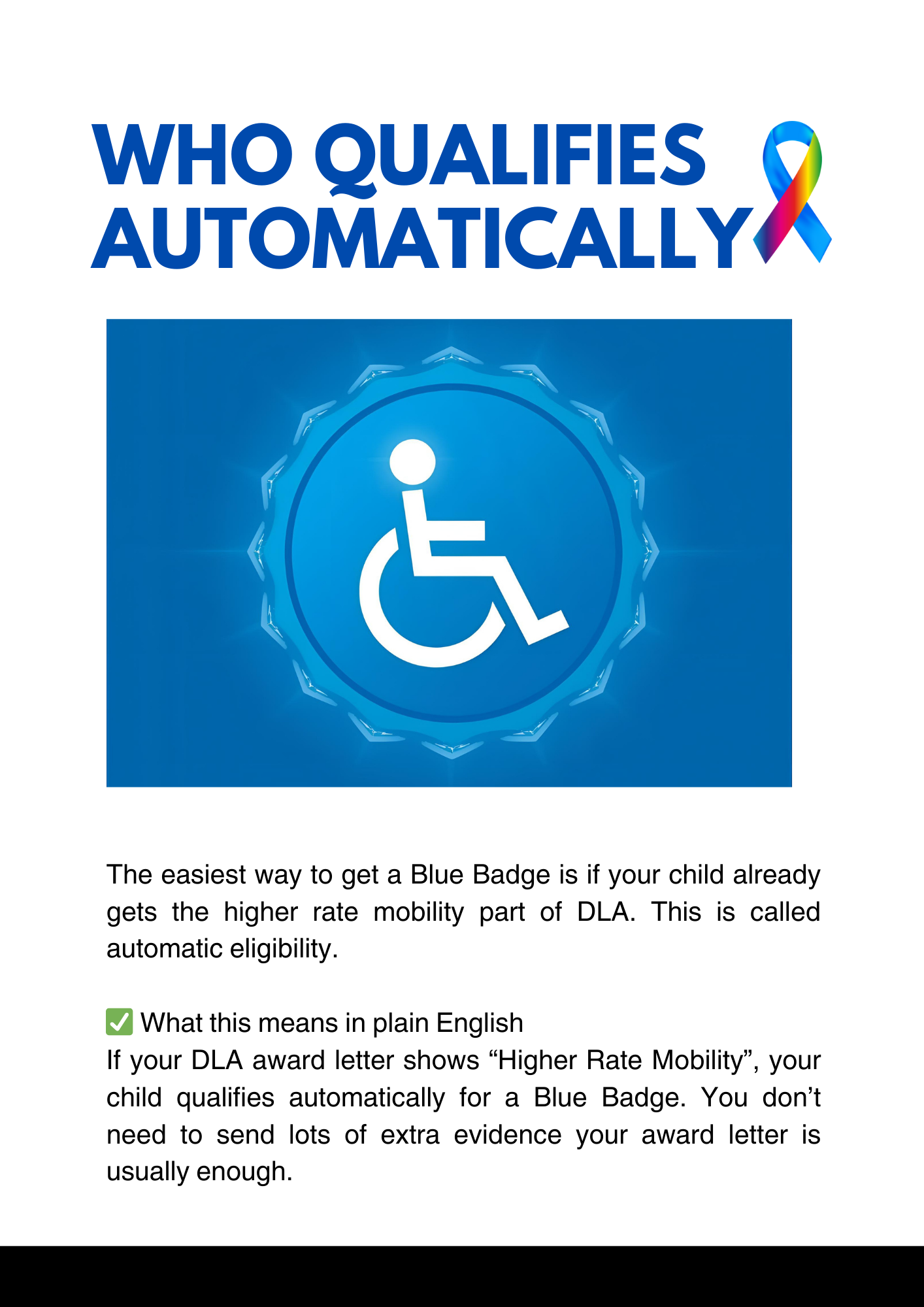 WHO QUALIFIES AUTOMATICALLY

The easiest way to get a Blue Badge is if your child already gets the higher rate mobility part of DLA. This is called automatic eligibility.

✅ What this means in plain English
If your DLA award letter shows “Higher Rate Mobility”, your child qualifies automatically for a Blue Badge. You don’t need to send lots of extra evidence your award letter is usually enough.